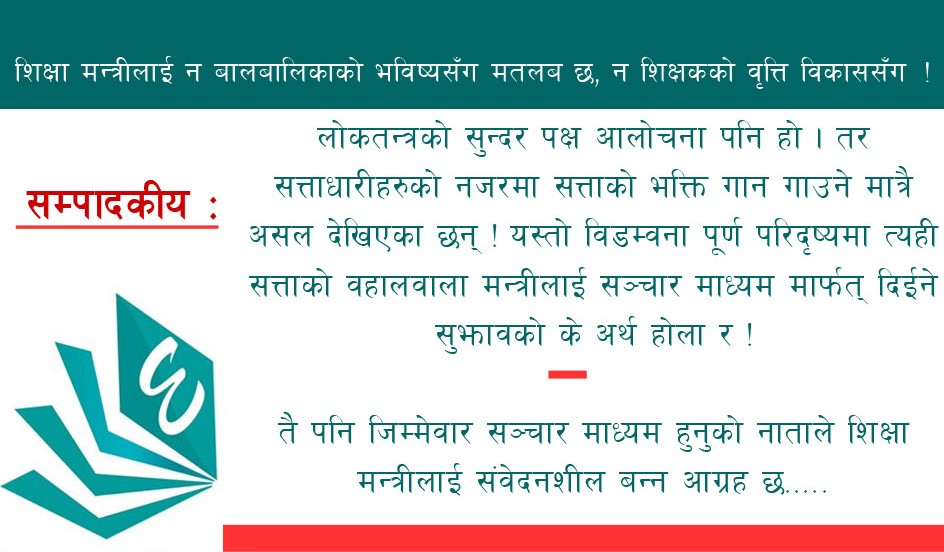 शिक्षा मन्त्रीलाई न बालबालिकाको भविष्यसँग मतलब छ, न शिक्षकको वृत्ति विकाससँग !

सम्पादकीय :

लोकतन्त्रको सुन्दर पक्ष आलोचना पनि हो । तर सत्ताधारीहरुको नजरमा सत्ताको भक्ति गान गाउने मात्रै असल देखिएका छन् ! यस्तो विडम्वना पूर्ण परिदृष्यमा त्यही सत्ताको वहालवाला मन्त्रीलाई सञ्चार माध्यम मार्फत् दिईने सुझावको के अर्थ होला र !

तै पनि जिम्मेवार सञ्चार माध्यम हुनुको नाताले शिक्षा मन्त्रीलाई संवेदनशील बन्न आग्रह छ.....